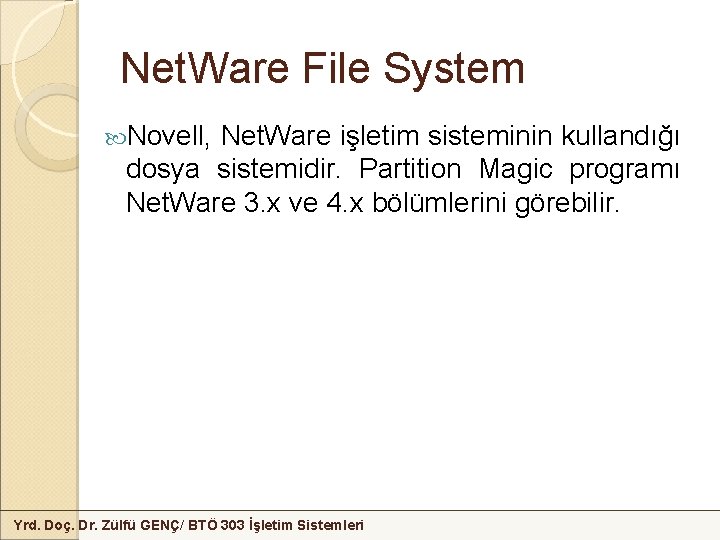 NetWare File System

Novell, NetWare işletim sisteminin kullandığı dosya sistemidir. Partition Magic programı NetWare 3.x ve 4.x bölümlerini görebilir.

Yrd. Doç. Dr. Zülfü GENÇ/ BTÖ 303 İşletim Sistemleri